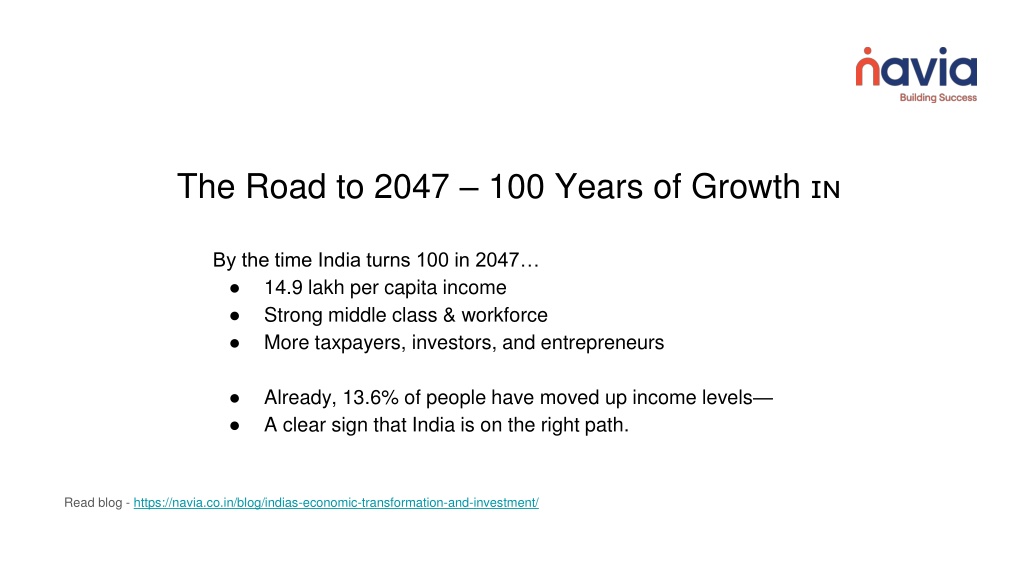 navia
Building Success

The Road to 2047 – 100 Years of Growth IN

By the time India turns 100 in 2047…
● 14.9 lakh per capita income
● Strong middle class & workforce
● More taxpayers, investors, and entrepreneurs

● Already, 13.6% of people have moved up income levels—
● A clear sign that India is on the right path.

Read blog - https://navia.co.in/blog/indias-economic-transformation-and-investment/